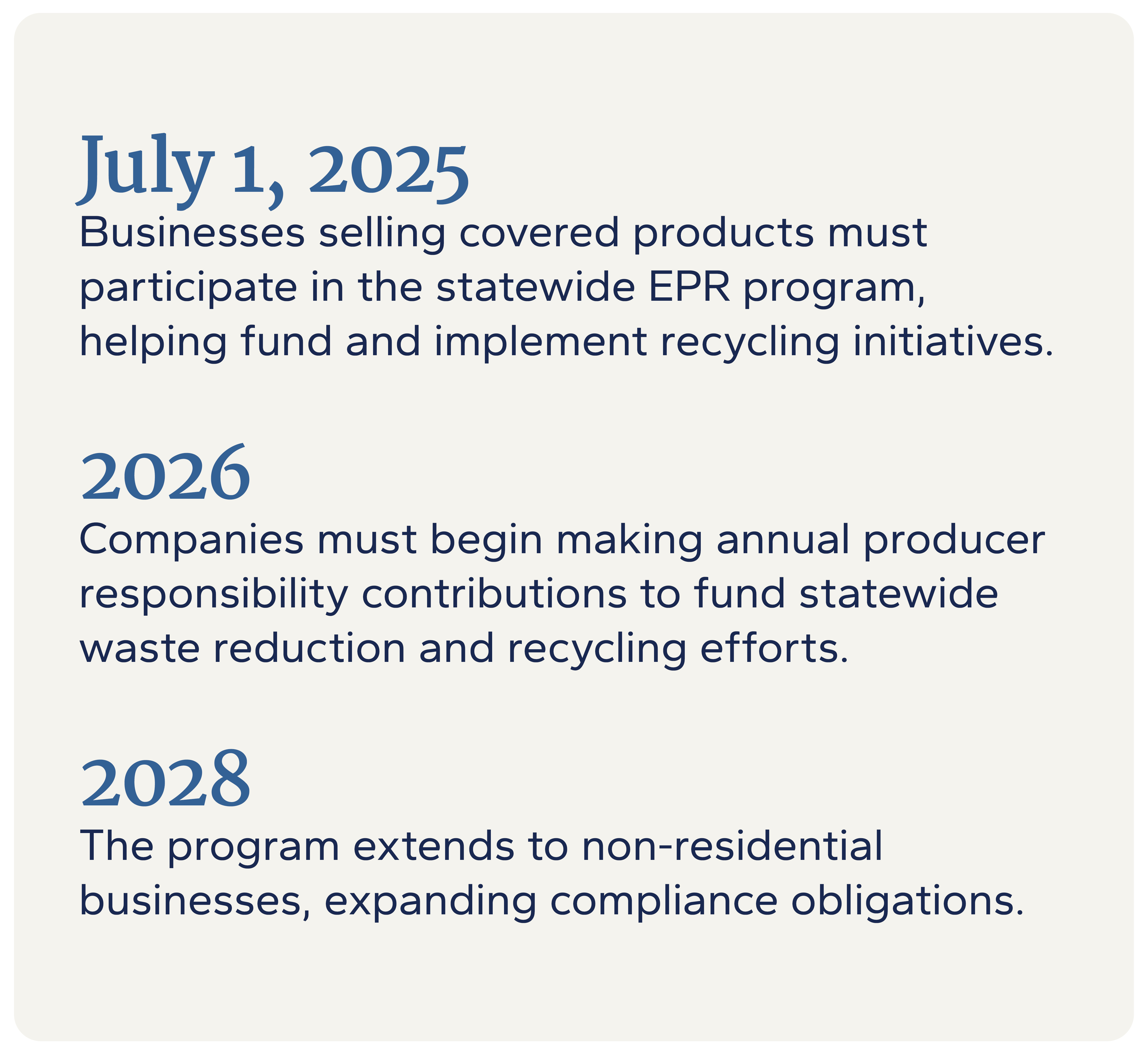 July 1, 2025
Businesses selling covered products must participate in the statewide EPR program, helping fund and implement recycling initiatives.

2026
Companies must begin making annual producer responsibility contributions to fund statewide waste reduction and recycling efforts.

2028
The program extends to non-residential businesses, expanding compliance obligations.